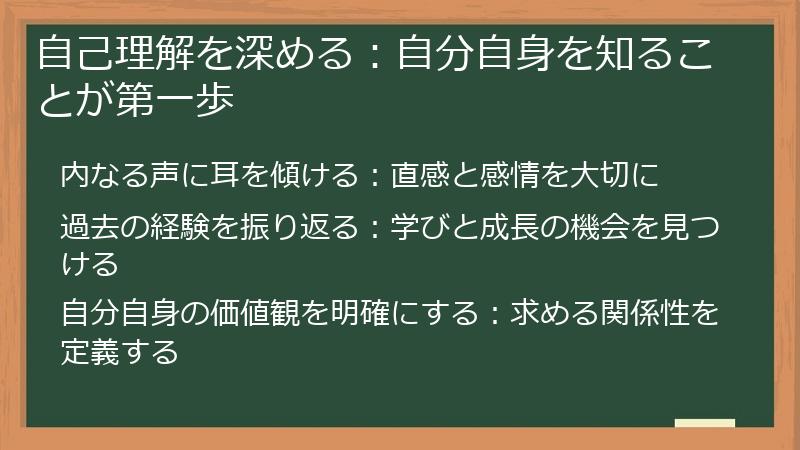 自己理解を深める：自分自身を知ることが第一歩

内なる声に耳を傾ける：直感と感情を大切に

過去の経験を振り返る：学びと成長の機会を見つける

自分自身の価値観を明確にする：求める関係性を定義する